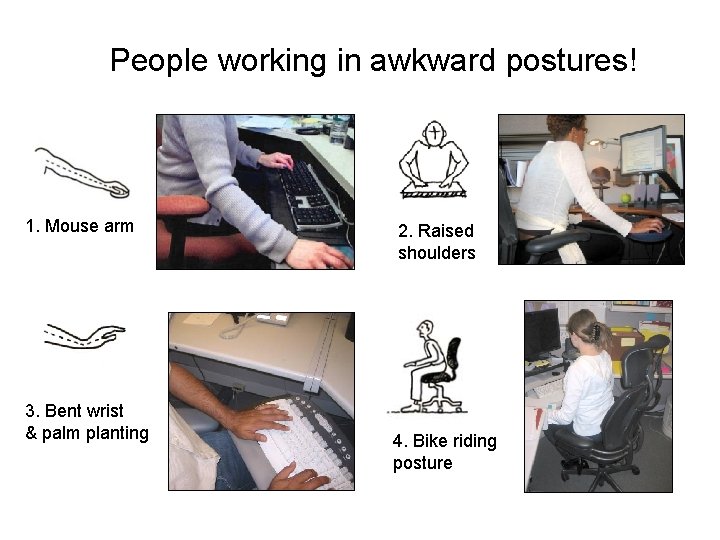 People working in awkward postures!

1. Mouse arm

2. Raised shoulders

3. Bent wrist & palm planting

4. Bike riding posture